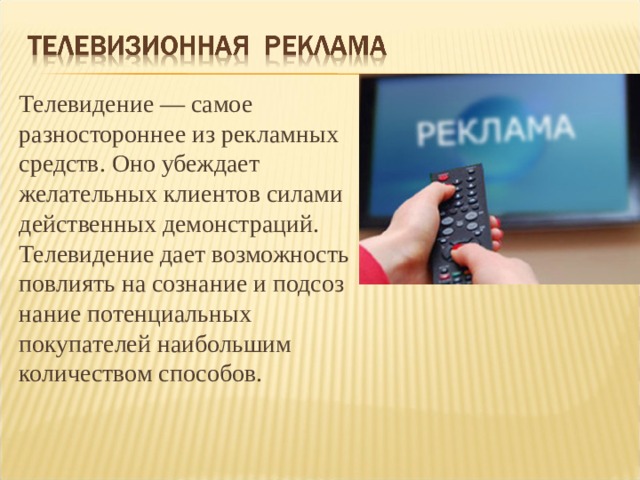 ТЕЛЕВИЗИОННАЯ РЕКЛАМА

Телевидение — самое разностороннее из рекламных средств. Оно убеждает желательных клиентов силами действенных демонстраций. Телевидение дает возможность повлиять на сознание и подсоз нание потенциальных покупателей наибольшим количеством способов.

РЕКЛАМА